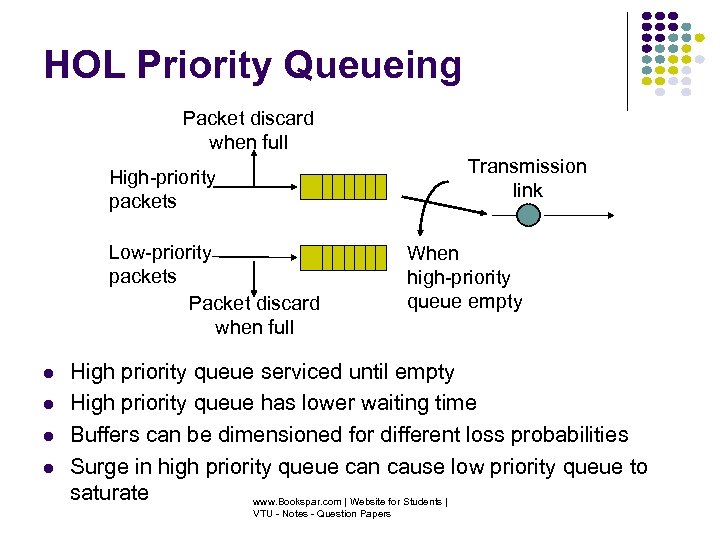 HOL Priority Queueing

Packet discard when full

High-priority packets

Transmission link

Low-priority packets

When high-priority queue empty

Packet discard when full

- High priority queue serviced until empty
- High priority queue has lower waiting time
- Buffers can be dimensioned for different loss probabilities
- Surge in high priority queue can cause low priority queue to saturate

www.Bookspar.com | Website for Students | VTU - Notes - Question Papers